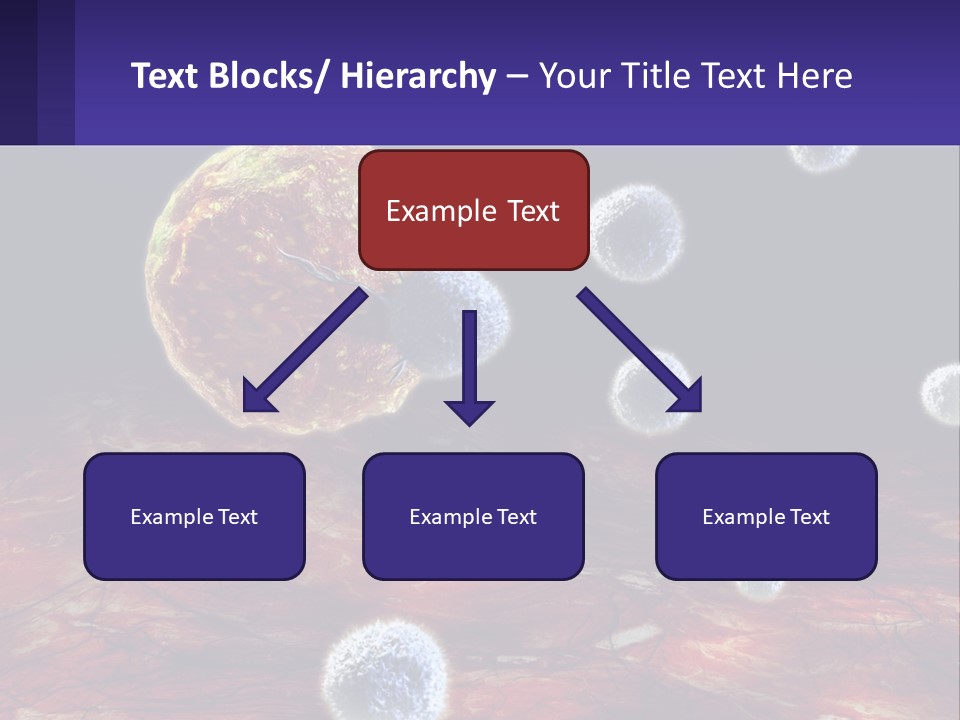 Text Blocks/ Hierarchy – Your Title Text Here

Example Text

Example Text

Example Text

Example Text